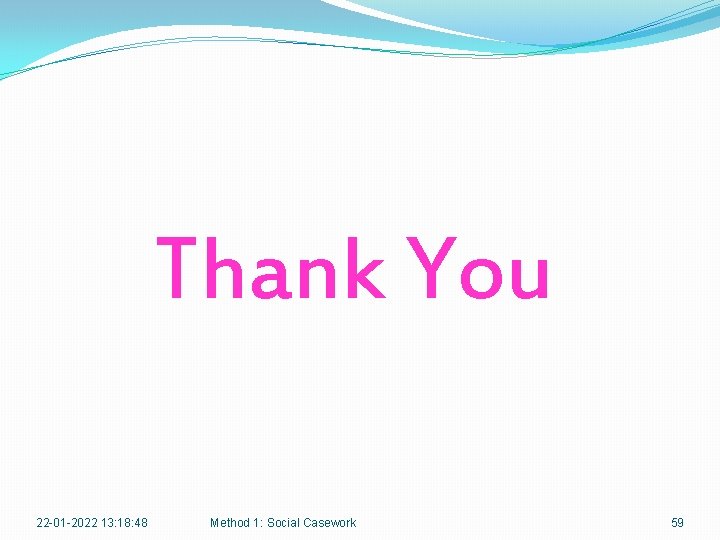 Thank You

22-01-2022 13:18:48 Method 1: Social Casework 59